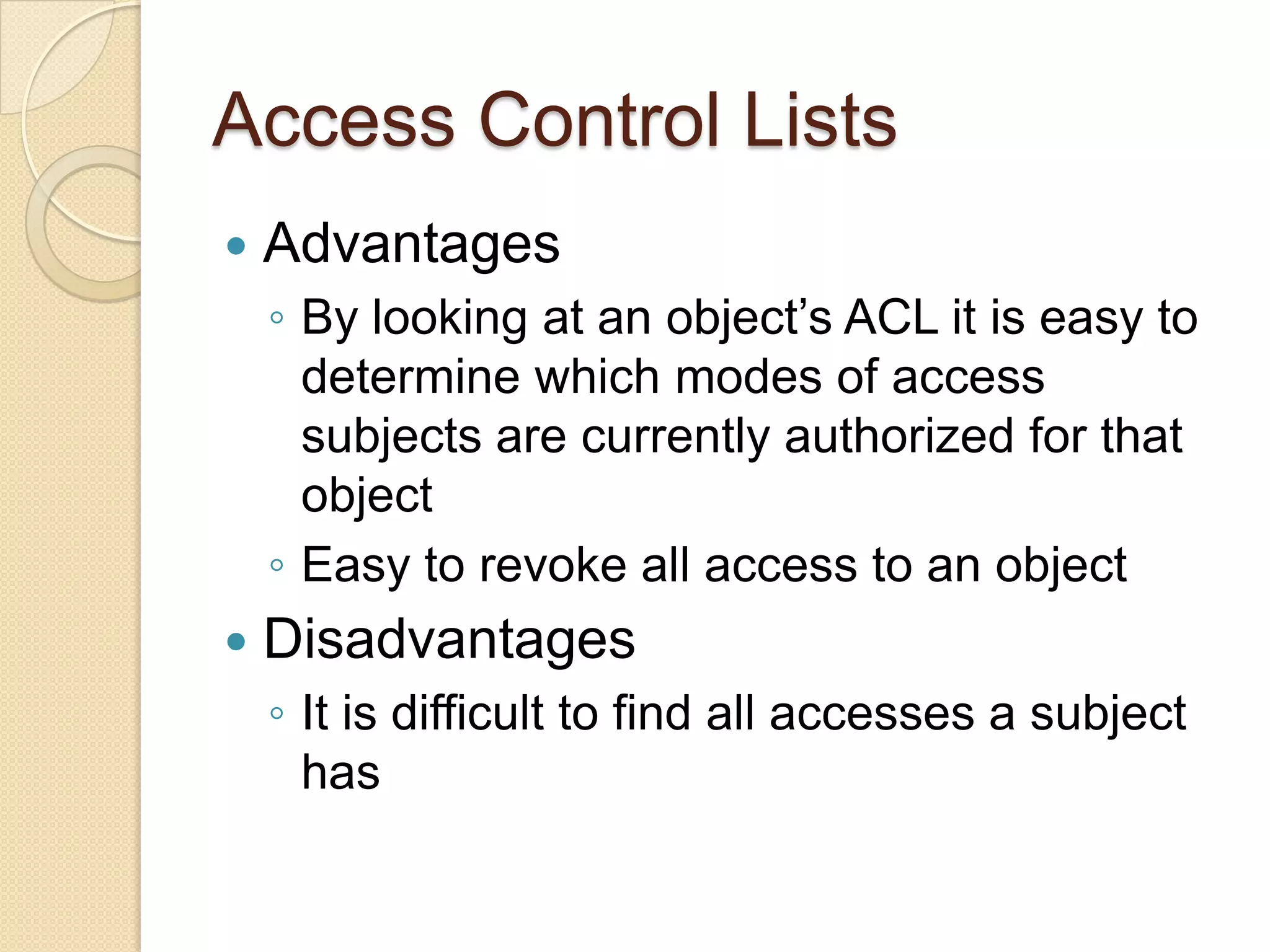 Access Control Lists

• Advantages
◦ By looking at an object’s ACL it is easy to determine which modes of access subjects are currently authorized for that object
◦ Easy to revoke all access to an object
• Disadvantages
◦ It is difficult to find all accesses a subject has